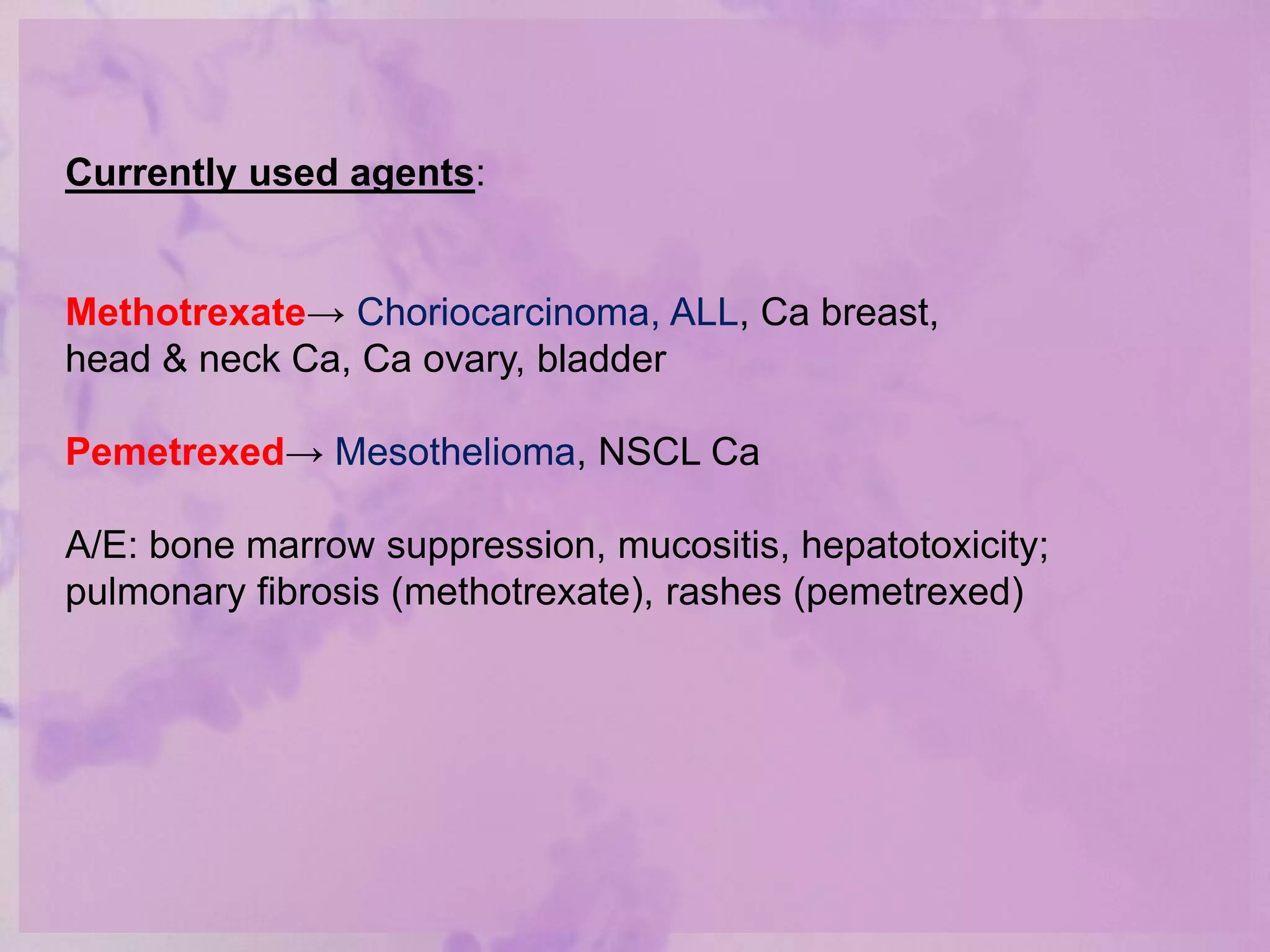 Currently used agents:

Methotrexate→ Choriocarcinoma, ALL, Ca breast, head & neck Ca, Ca ovary, bladder

Pemetrexed→ Mesothelioma, NSCL Ca

A/E: bone marrow suppression, mucositis, hepatotoxicity; pulmonary fibrosis (methotrexate), rashes (pemetrexed)